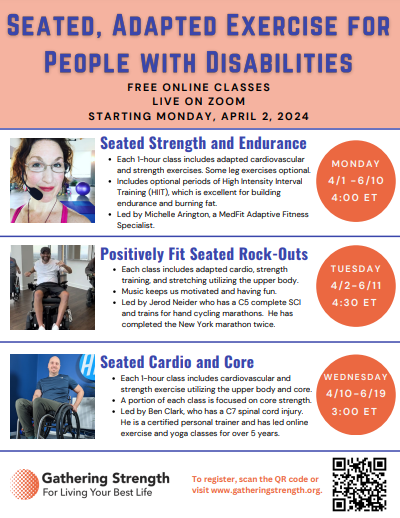 SEATED, ADAPTED EXERCISE FOR PEOPLE WITH DISABILITIES

FREE ONLINE CLASSES
LIVE ON ZOOM
STARTING MONDAY, APRIL 2, 2024

Seated Strength and Endurance

- Each 1-hour class includes adapted cardiovascular and strength exercises. Some leg exercises optional.
- Includes optional periods of High Intensity Interval Training (HIIT), which is excellent for building endurance and burning fat.
- Led by Michelle Arington, a MedFit Adaptive Fitness Specialist.

MONDAY
4/1 -6/10
4:00 ET

Positively Fit Seated Rock-Outs

- Each class includes adapted cardio, strength training, and stretching utilizing the upper body.
- Music keeps us motivated and having fun.
- Led by Jerod Neider who has a C5 complete SCI and trains for hand cycling marathons. He has completed the New York marathon twice.

TUESDAY
4/2-6/11
4:30 ET

Seated Cardio and Core

- Each 1-hour class includes cardiovascular and strength exercise utilizing the upper body and core.
- A portion of each class is focused on core strength.
- Led by Ben Clark, who has a C7 spinal cord injury. He is a certified personal trainer and has led online exercise and yoga classes for over 5 years.

WEDNESDAY
4/10-6/19
3:00 ET

Gathering Strength
For Living Your Best Life

To register, scan the QR code or visit www.gatheringstrength.org.